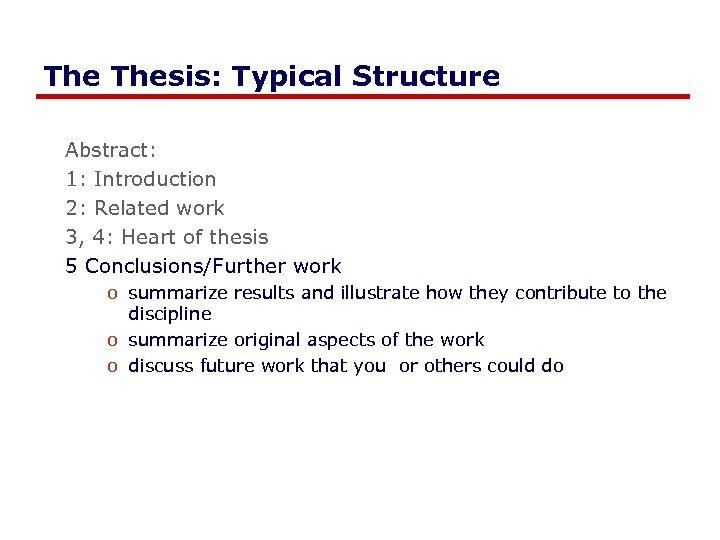 The Thesis: Typical Structure

Abstract:
1: Introduction
2: Related work
3, 4: Heart of thesis
5 Conclusions/Further work

o summarize results and illustrate how they contribute to the discipline
o summarize original aspects of the work
o discuss future work that you or others could do